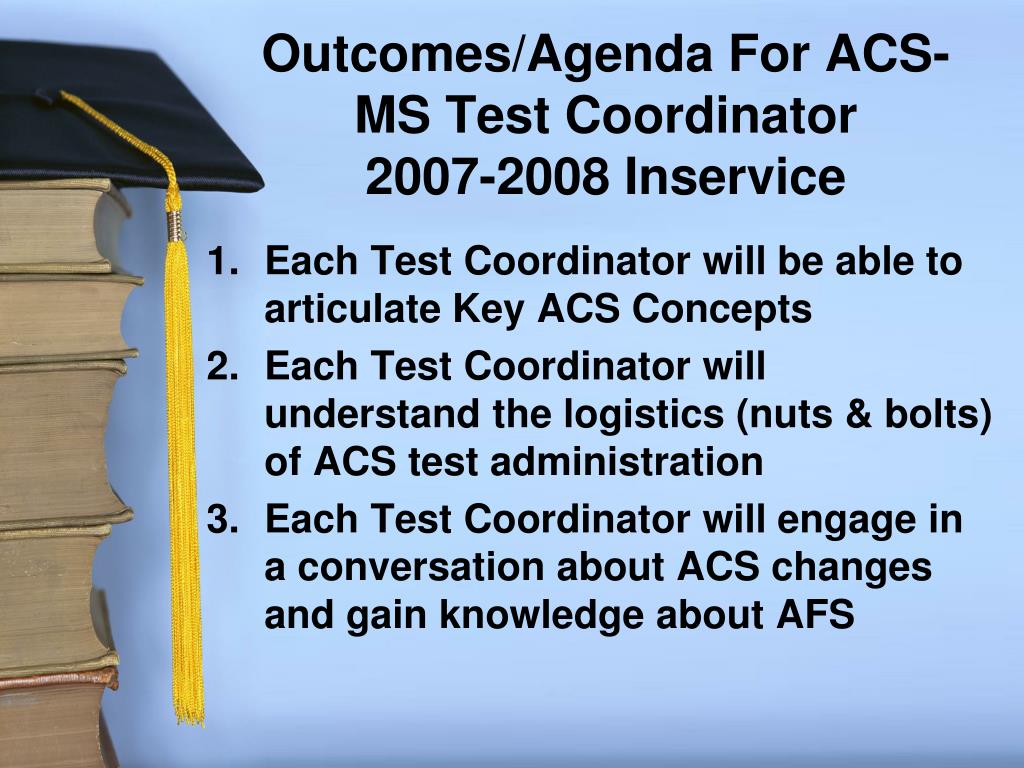 Outcomes/Agenda For ACS-MS Test Coordinator
2007-2008 Inservice

1. Each Test Coordinator will be able to articulate Key ACS Concepts
2. Each Test Coordinator will understand the logistics (nuts & bolts) of ACS test administration
3. Each Test Coordinator will engage in a conversation about ACS changes and gain knowledge about AFS